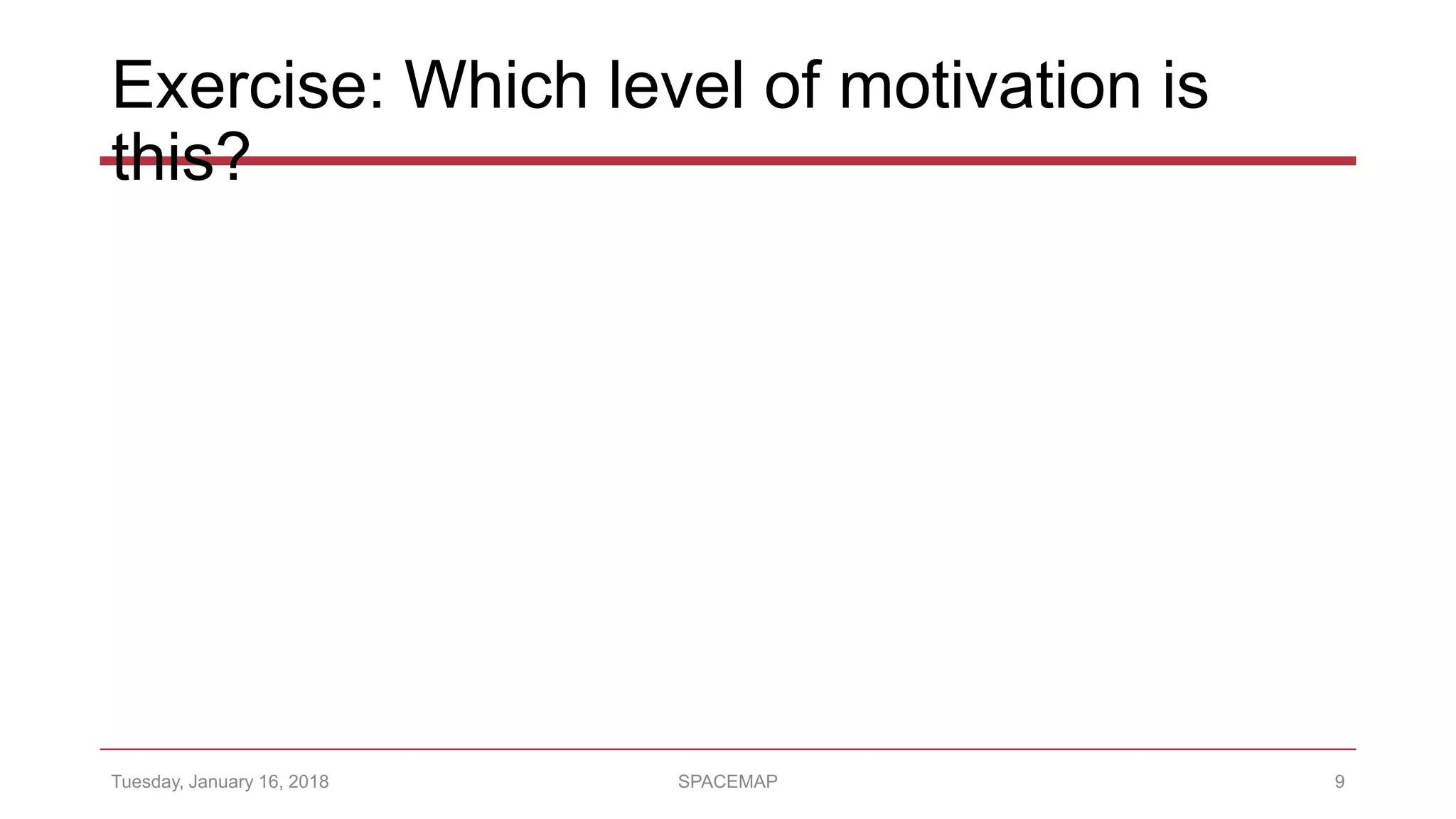 Exercise: Which level of motivation is this?

Tuesday, January 16, 2018

SPACEMAP

9